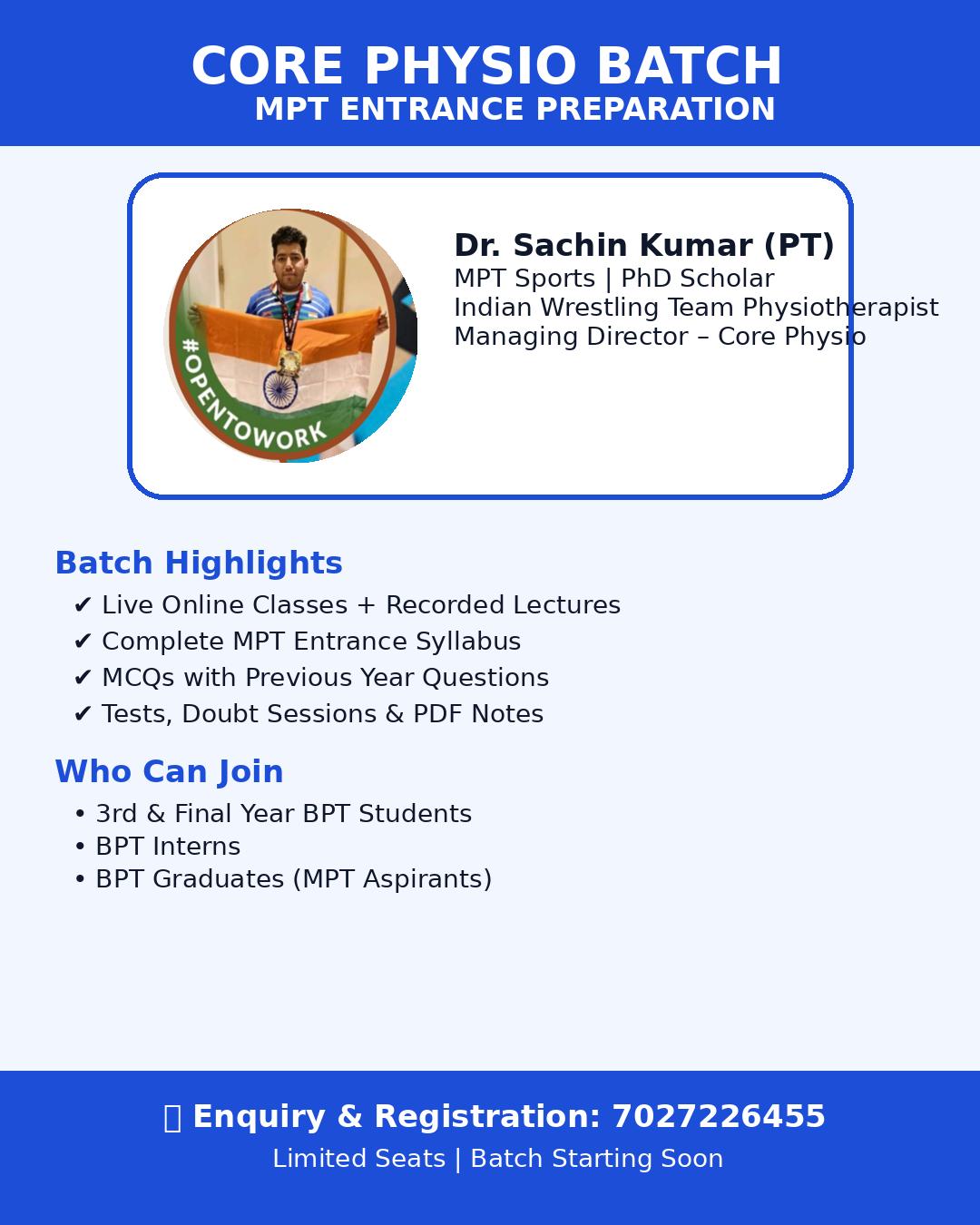 CORE PHYSIO BATCH
MPT ENTRANCE PREPARATION

#OPENTOWORK

Dr. Sachin Kumar (PT)
MPT Sports | PhD Scholar
Indian Wrestling Team Physiotherapist
Managing Director – Core Physio

Batch Highlights
✔ Live Online Classes + Recorded Lectures
✔ Complete MPT Entrance Syllabus
✔ MCQs with Previous Year Questions
✔ Tests, Doubt Sessions & PDF Notes

Who Can Join
• 3rd & Final Year BPT Students
• BPT Interns
• BPT Graduates (MPT Aspirants)

Enquiry & Registration: 7027226455
Limited Seats | Batch Starting Soon